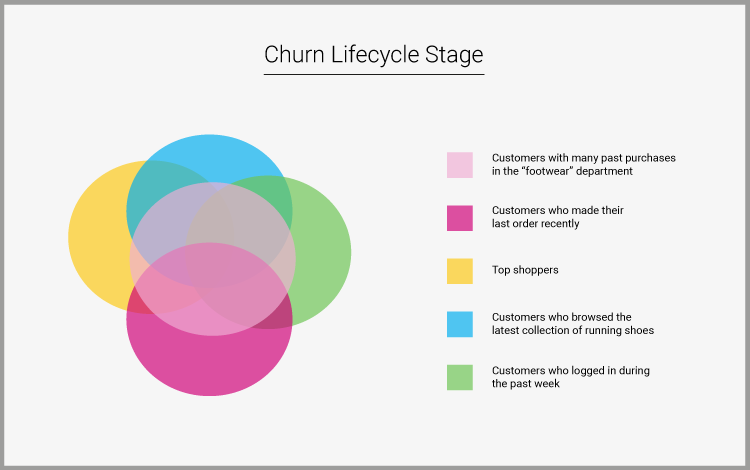 Churn Lifecycle Stage

Customers with many past purchases in the "footwear" department

Customers who made their last order recently

Top shoppers

Customers who browsed the latest collection of running shoes

Customers who logged in during the past week